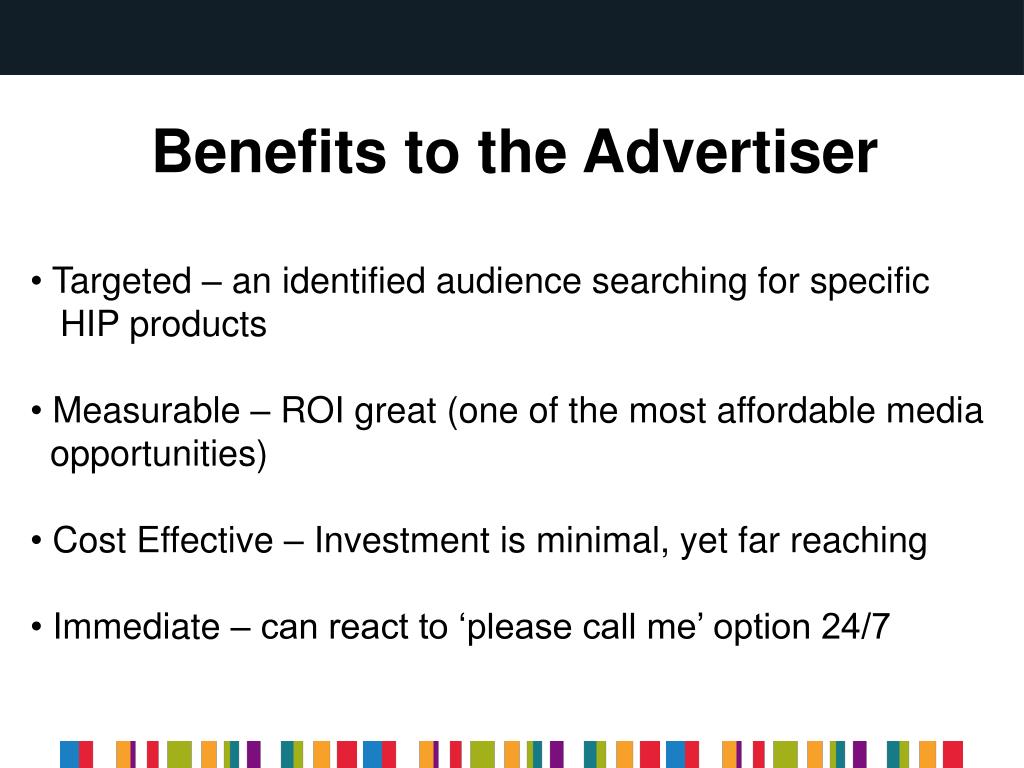 Benefits to the Advertiser

• Targeted – an identified audience searching for specific HIP products

• Measurable – ROI great (one of the most affordable media opportunities)

• Cost Effective – Investment is minimal, yet far reaching

• Immediate – can react to ‘please call me’ option 24/7